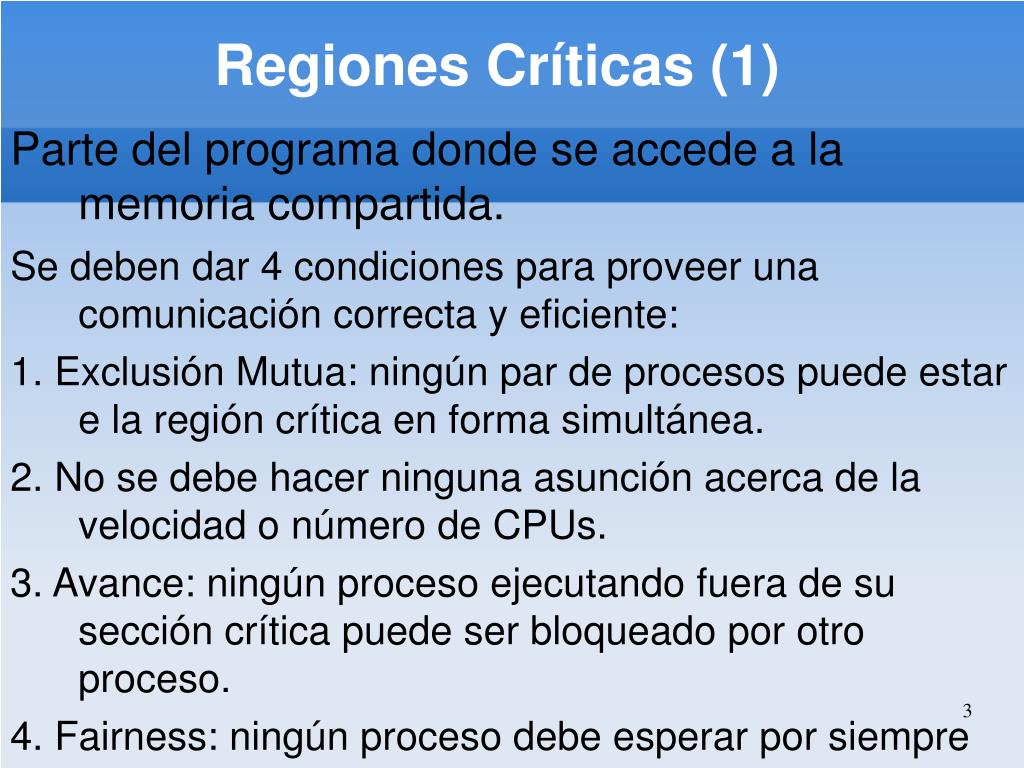 Regiones Críticas (1)

Parte del programa donde se accede a la memoria compartida.

Se deben dar 4 condiciones para proveer una comunicación correcta y eficiente:

1. Exclusión Mutua: ningún par de procesos puede estar e la región crítica en forma simultánea.

2. No se debe hacer ninguna asunción acerca de la velocidad o número de CPUs.

3. Avance: ningún proceso ejecutando fuera de su sección crítica puede ser bloqueado por otro proceso.

4. Fairness: ningún proceso debe esperar por siempre

3